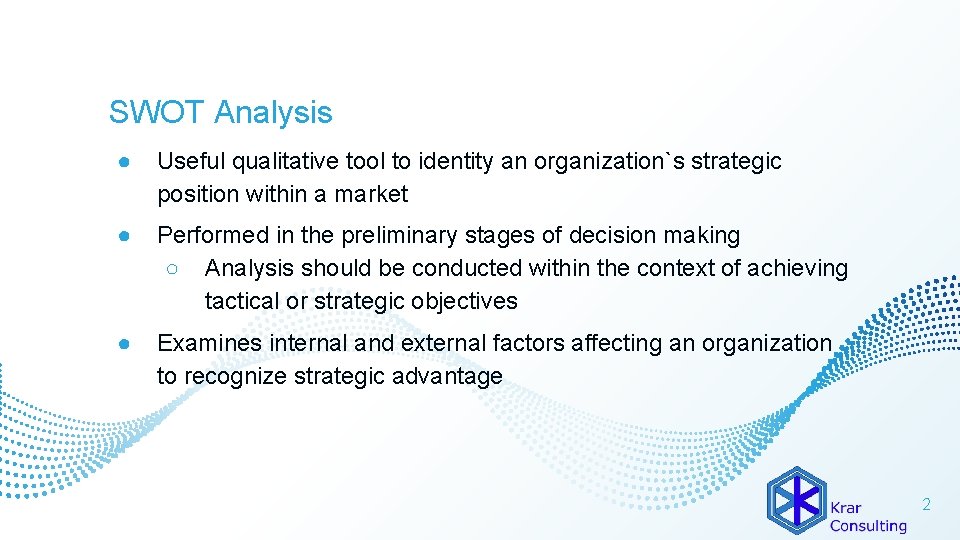 SWOT Analysis

● Useful qualitative tool to identity an organization`s strategic position within a market

● Performed in the preliminary stages of decision making
○ Analysis should be conducted within the context of achieving tactical or strategic objectives

● Examines internal and external factors affecting an organization to recognize strategic advantage

Krar Consulting

2